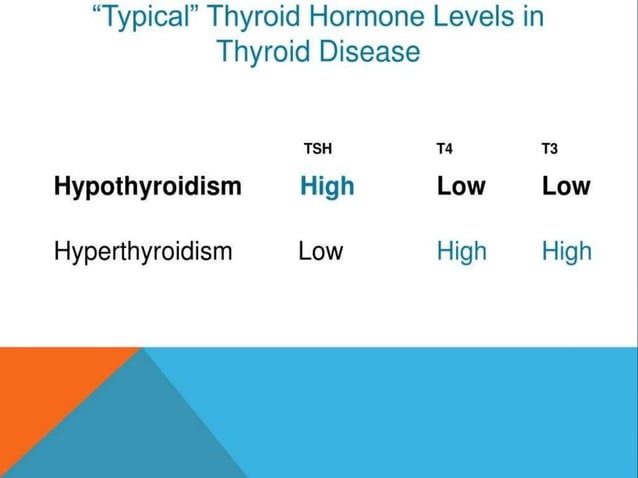 “Typical” Thyroid Hormone Levels in Thyroid Disease

| | TSH | T4 | T3 |
|---|---|---|---|
| Hypothyroidism | High | Low | Low |
| Hyperthyroidism | Low | High | High |